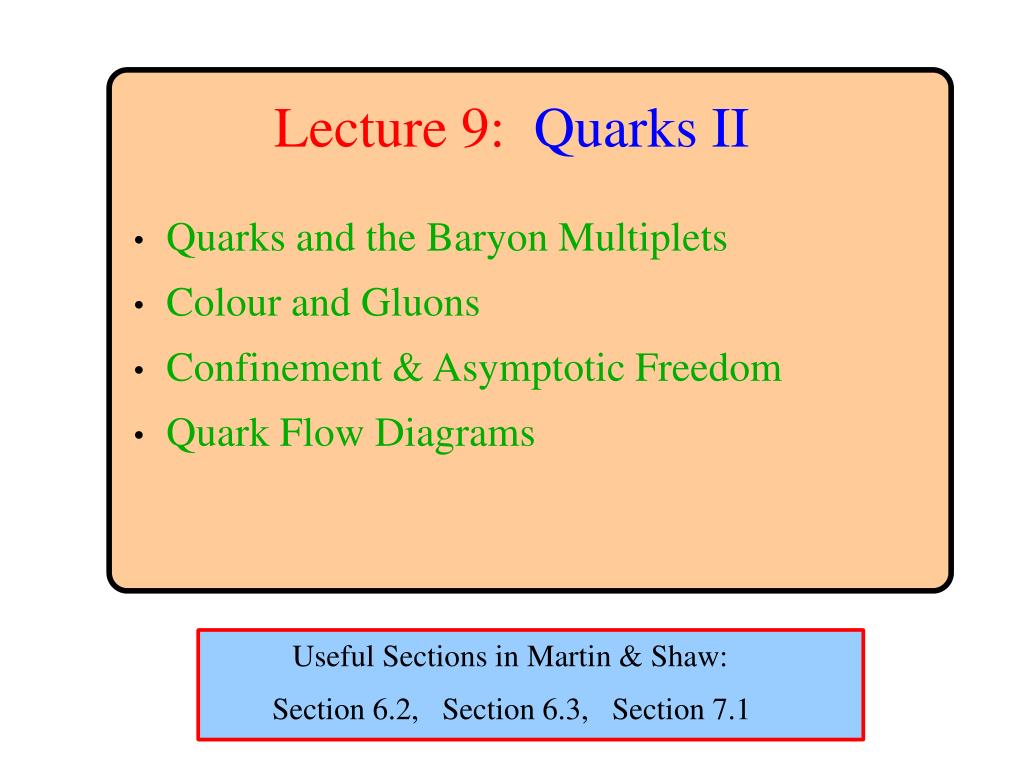 Lecture 9: Quarks II

• Quarks and the Baryon Multiplets
• Colour and Gluons
• Confinement & Asymptotic Freedom
• Quark Flow Diagrams

Useful Sections in Martin & Shaw:
Section 6.2, Section 6.3, Section 7.1